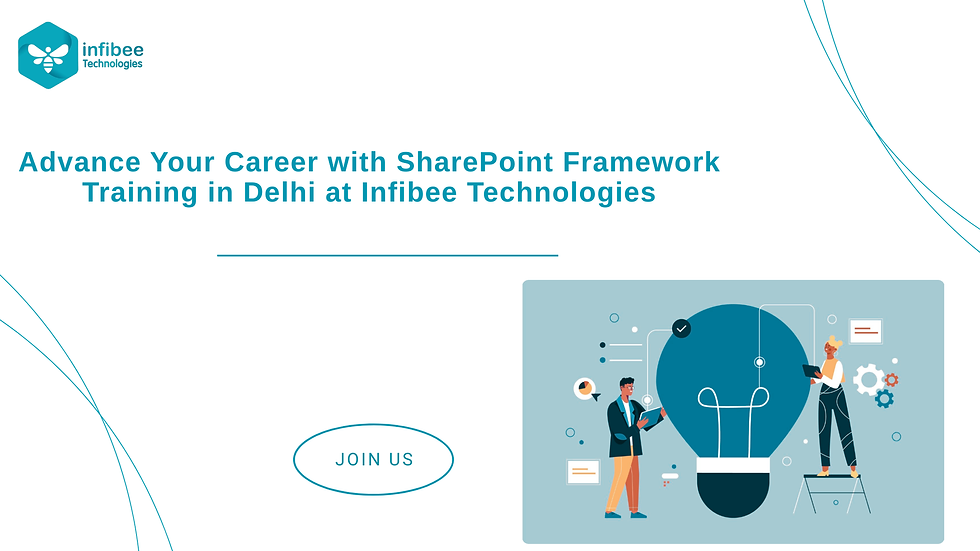 infibee Technologies

Advance Your Career with SharePoint Framework Training in Delhi at Infibee Technologies

JOIN US